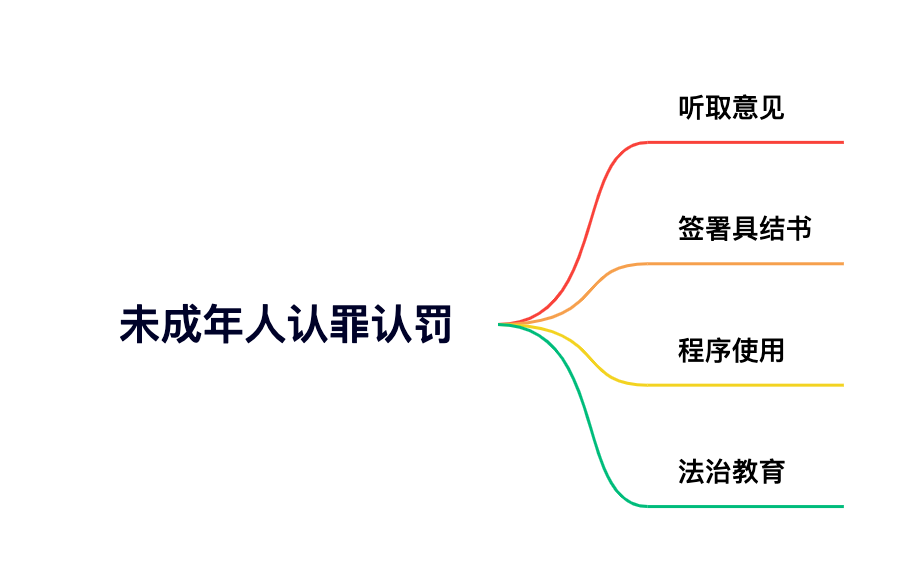 未成年人认罪认罚

听取意见

签署具结书

程序使用

法治教育